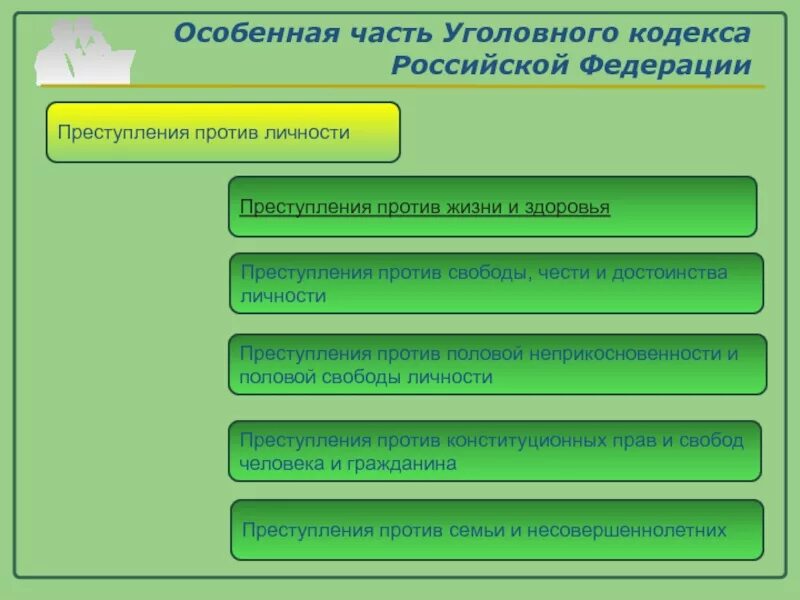 Особенная часть Уголовного кодекса Российской Федерации

Преступления против личности

Преступления против жизни и здоровья

Преступления против свободы, чести и достоинства личности

Преступления против половой неприкосновенности и половой свободы личности

Преступления против конституционных прав и свобод человека и гражданина

Преступления против семьи и несовершеннолетних